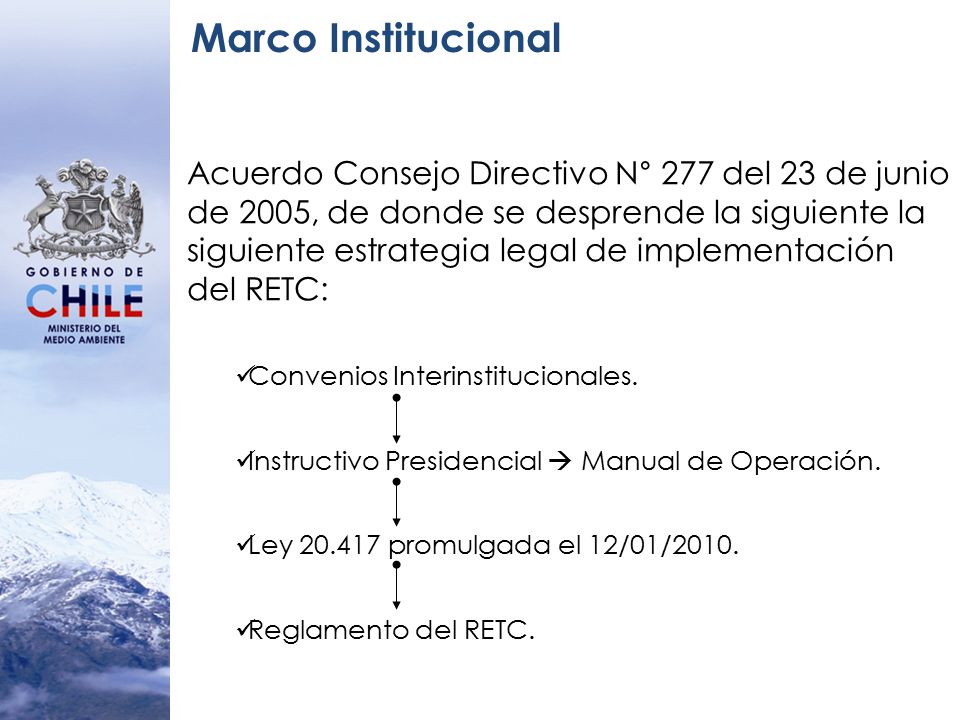 Marco Institucional

GOBIERNO DE CHILE
MINISTERIO DEL MEDIO AMBIENTE

Acuerdo Consejo Directivo N° 277 del 23 de junio de 2005, de donde se desprende la siguiente la siguiente estrategia legal de implementación del RETC:

✓Convenios Interinstitucionales.

✓Instructivo Presidencial → Manual de Operación.

✓Ley 20.417 promulgada el 12/01/2010.

✓Reglamento del RETC.